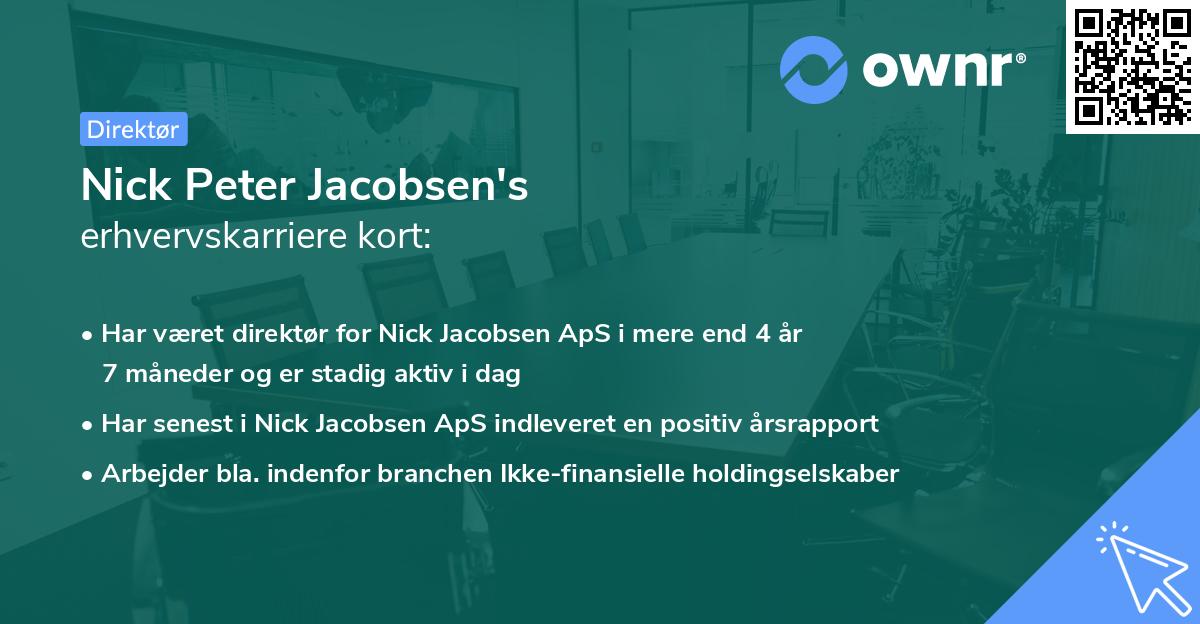 ownr®

Direktør

Nick Peter Jacobsen's
erhvervskarriere kort:

• Har været direktør for Nick Jacobsen ApS i mere end 4 år 7 måneder og er stadig aktiv i dag
• Har senest i Nick Jacobsen ApS indleveret en positiv årsrapport
• Arbejder bla. indenfor branchen Ikke-finansielle holdingselskaber